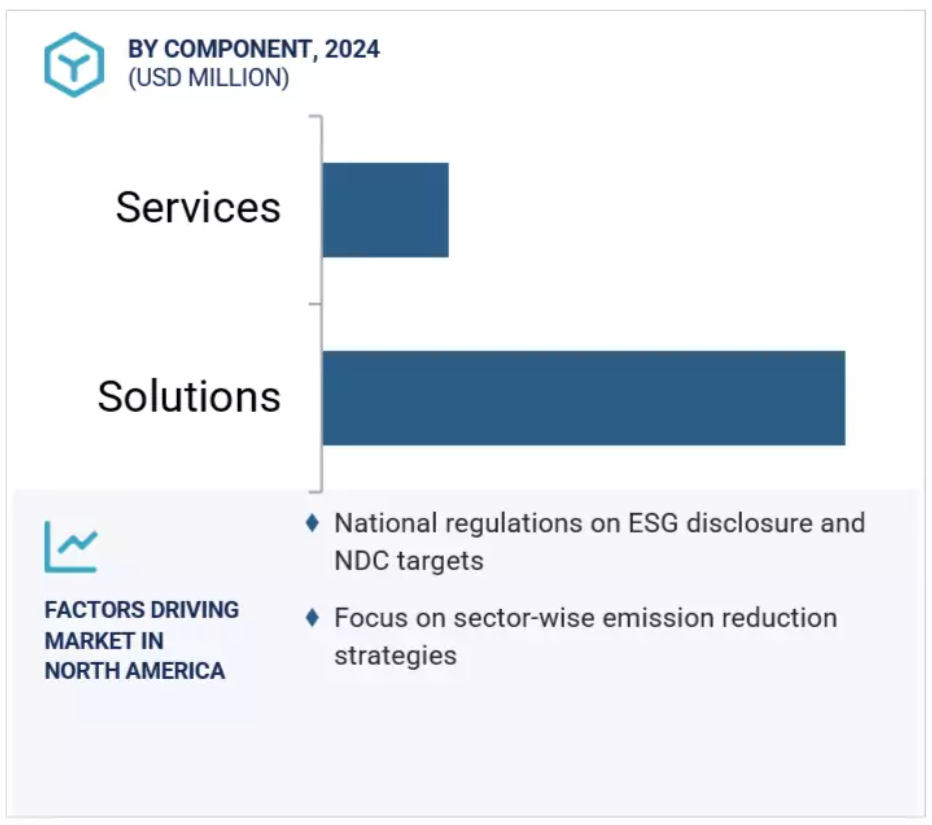 BY COMPONENT, 2024
(USD MILLION)

Services

Solutions

FACTORS DRIVING MARKET IN NORTH AMERICA

♦ National regulations on ESG disclosure and NDC targets

♦ Focus on sector-wise emission reduction strategies